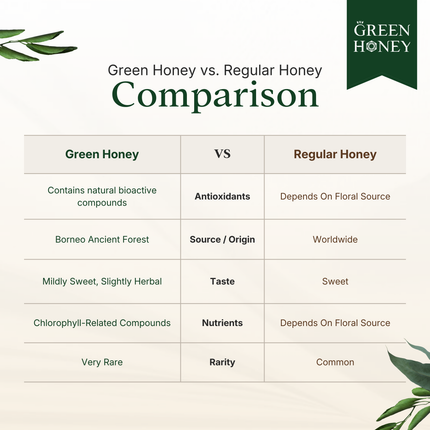 GREEN HONEY

Green Honey vs. Regular Honey
Comparison

| Green Honey | VS | Regular Honey |
|---|---|---|
| Contains natural bioactive compounds | Antioxidants | Depends On Floral Source |
| Borneo Ancient Forest | Source / Origin | Worldwide |
| Mildly Sweet, Slightly Herbal | Taste | Sweet |
| Chlorophyll-Related Compounds | Nutrients | Depends On Floral Source |
| Very Rare | Rarity | Common |